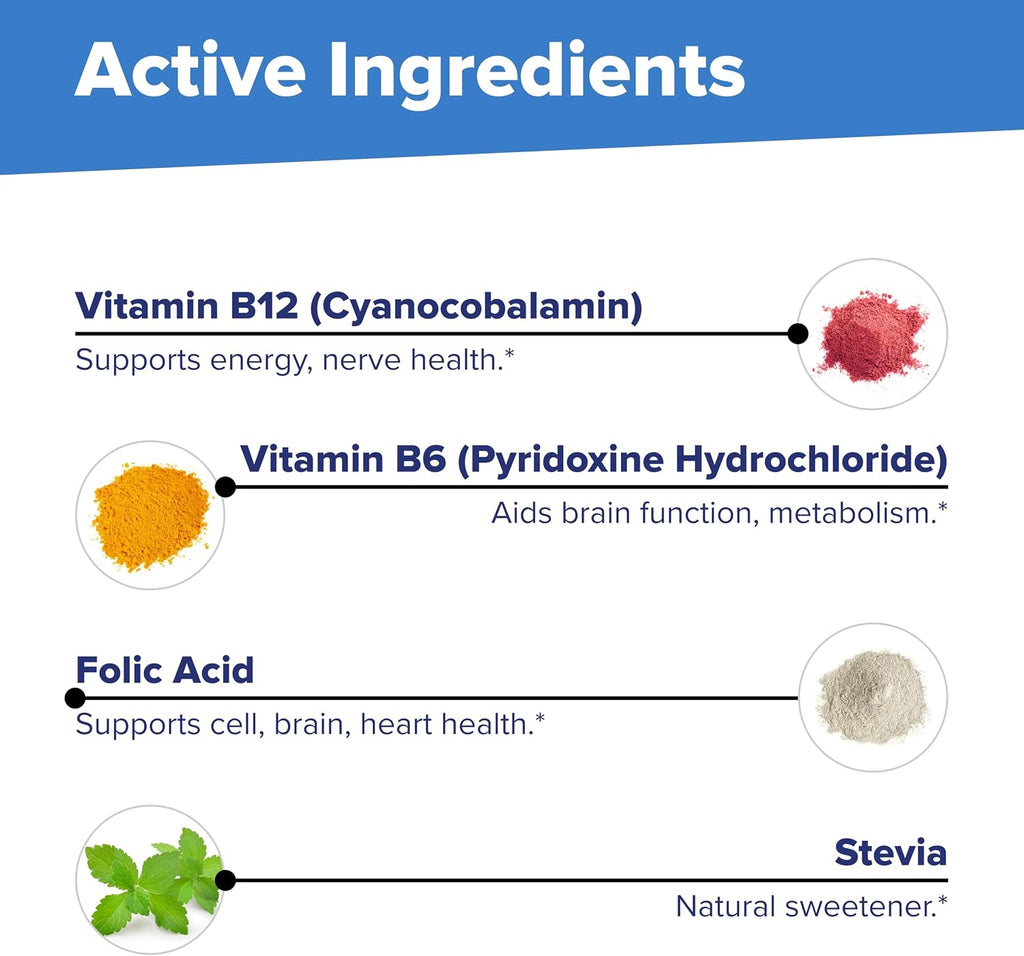 Active Ingredients

Vitamin B12 (Cyanocobalamin)
Supports energy, nerve health.*

Vitamin B6 (Pyridoxine Hydrochloride)
Aids brain function, metabolism.*

Folic Acid
Supports cell, brain, heart health.*

Stevia
Natural sweetener.*